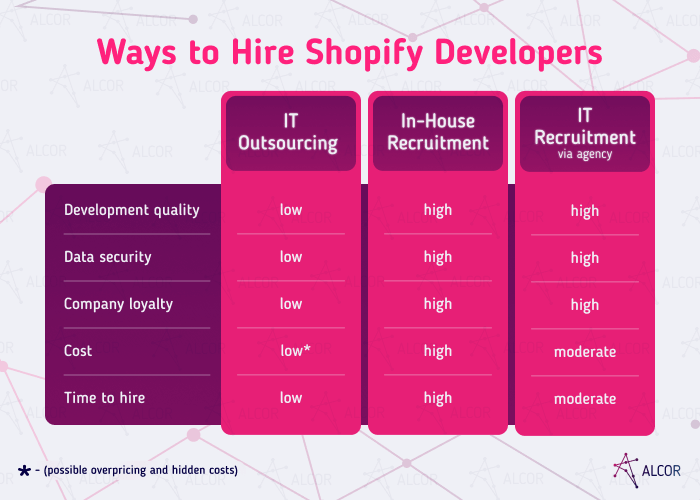 Ways to Hire Shopify Developers

| | IT Outsourcing | In-House Recruitment | IT Recruitment via agency |
|---|---|---|---|
| Development quality | low | high | high |
| Data security | low | high | high |
| Company loyalty | low | high | high |
| Cost | low* | high | moderate |
| Time to hire | low | high | moderate |

* - (possible overpricing and hidden costs)

ALCOR